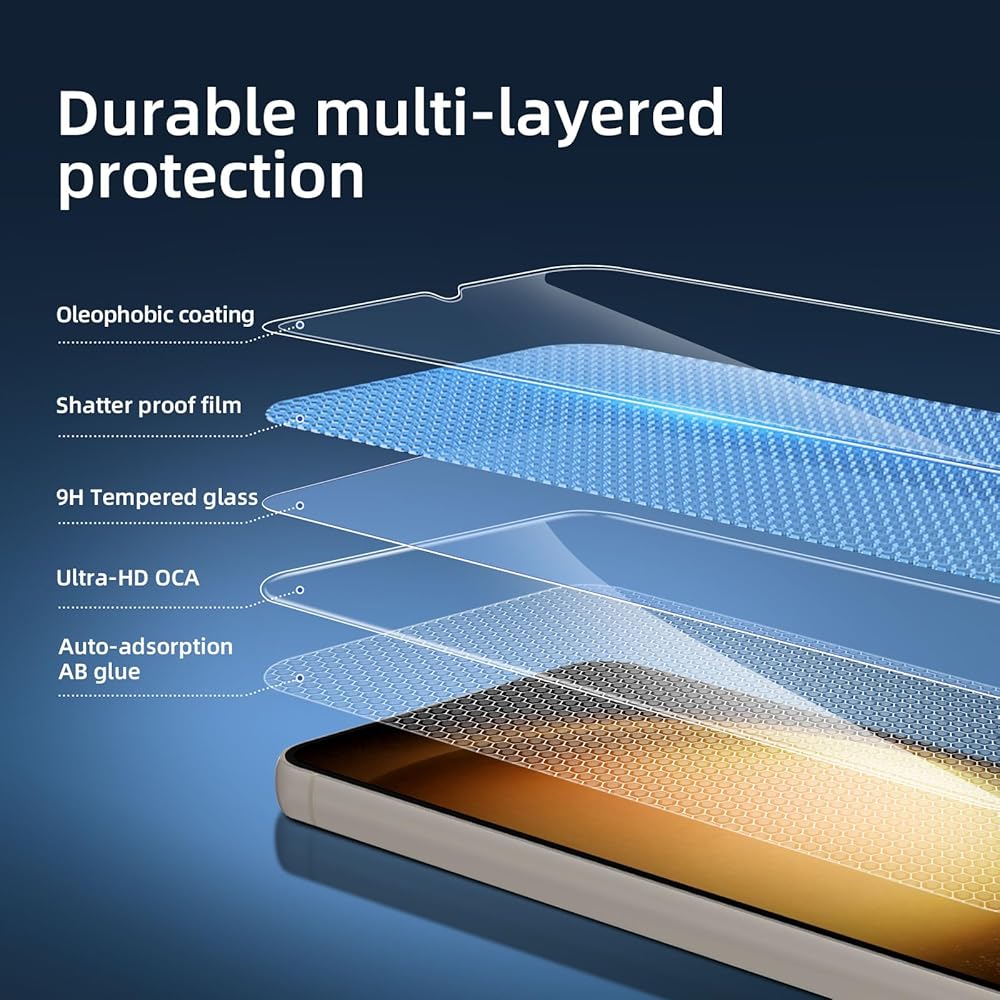 Durable multi-layered protection

Oleophobic coating

Shatter proof film

9H Tempered glass

Ultra-HD OCA

Auto-adsorption AB glue